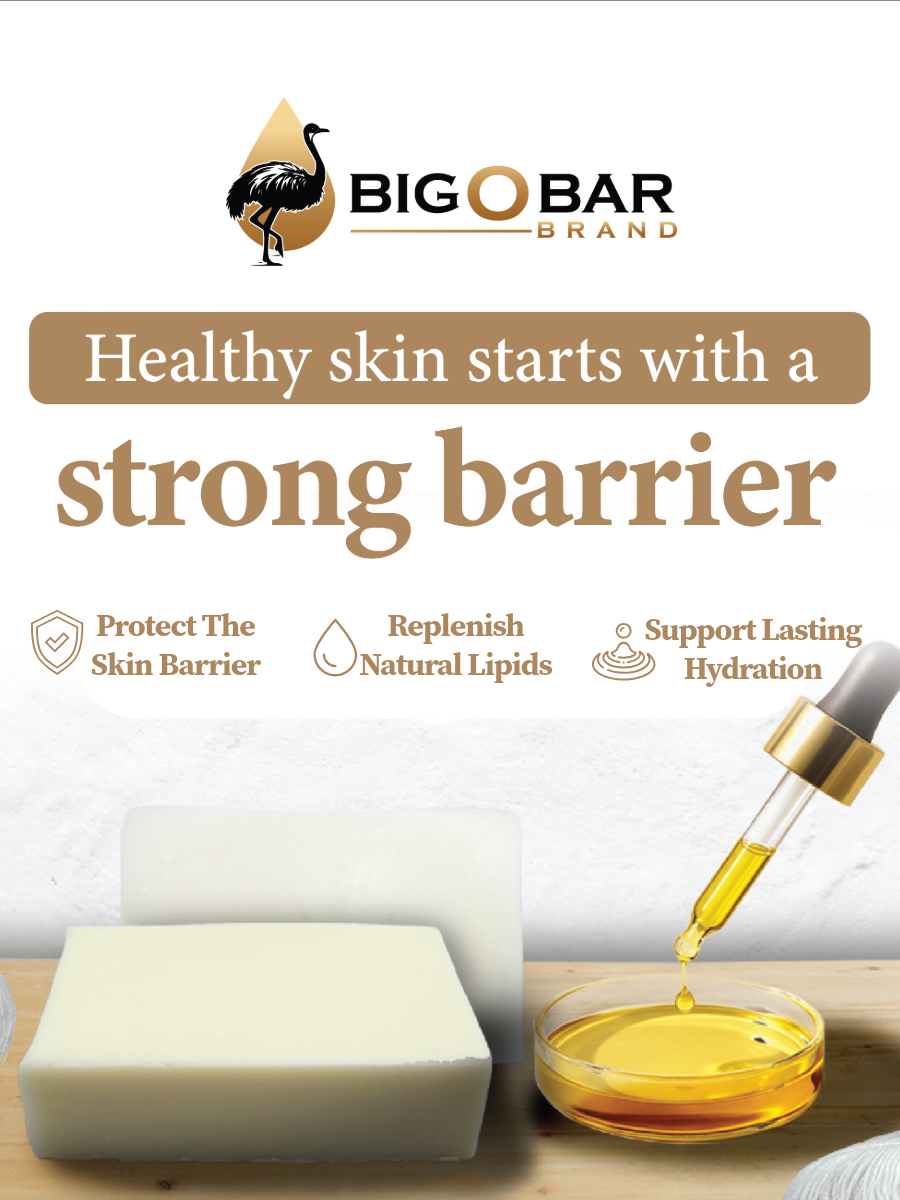 BIG O BAR
BRAND

Healthy skin starts with a

strong barrier

Protect The Skin Barrier

Replenish Natural Lipids

Support Lasting Hydration